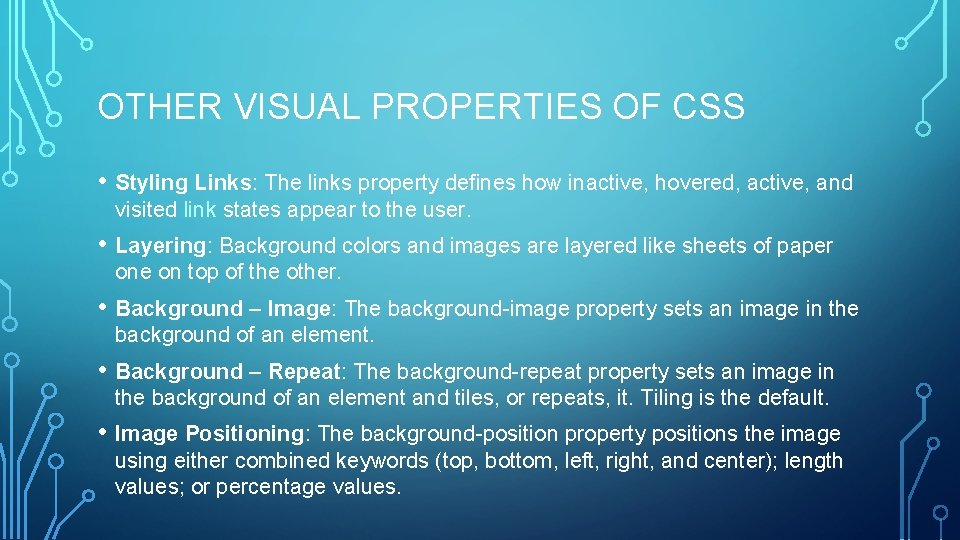 OTHER VISUAL PROPERTIES OF CSS

• Styling Links: The links property defines how inactive, hovered, active, and visited link states appear to the user.

• Layering: Background colors and images are layered like sheets of paper one on top of the other.

• Background – Image: The background-image property sets an image in the background of an element.

• Background – Repeat: The background-repeat property sets an image in the background of an element and tiles, or repeats, it. Tiling is the default.

• Image Positioning: The background-position property positions the image using either combined keywords (top, bottom, left, right, and center); length values; or percentage values.